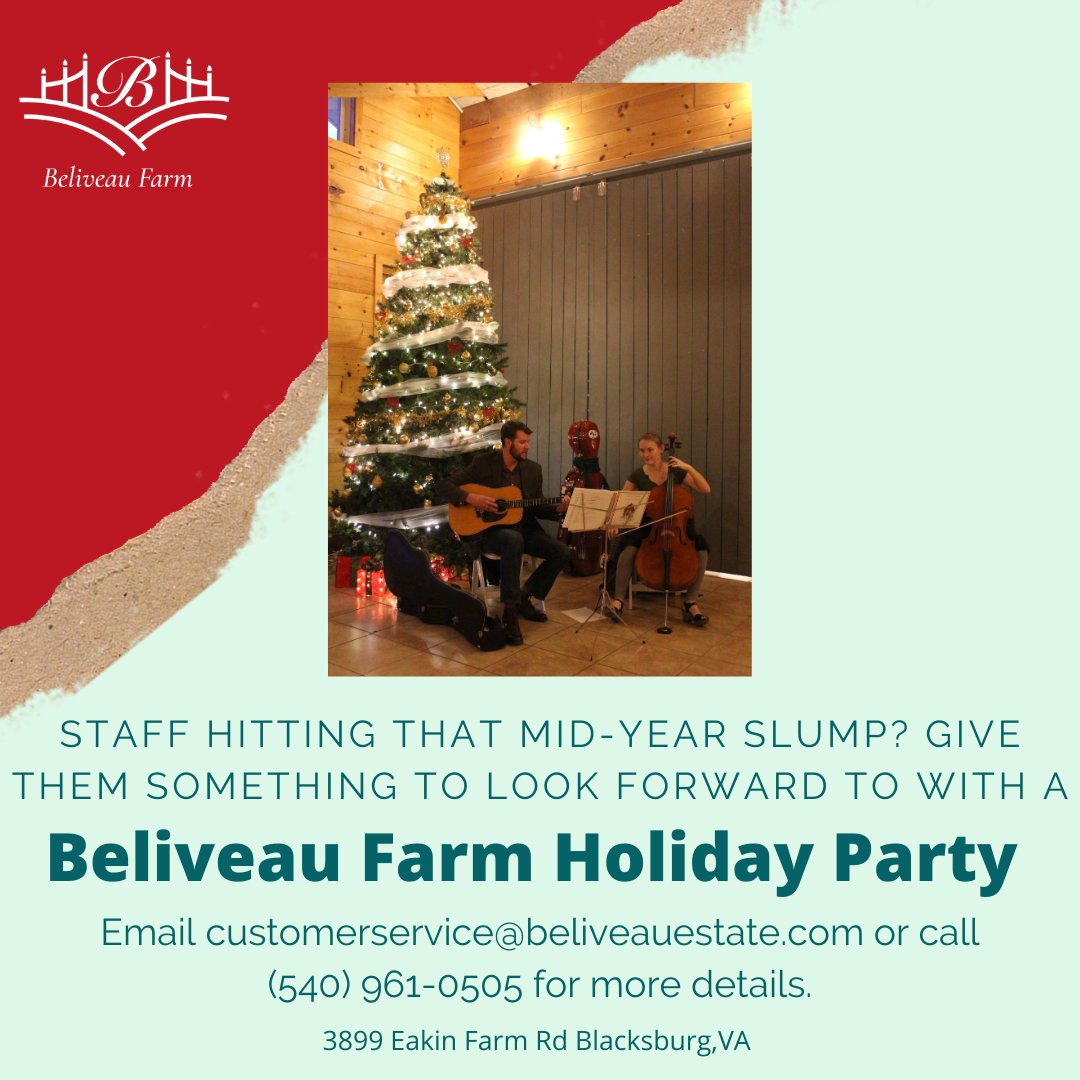 B

Beliveau Farm

STAFF HITTING THAT MID-YEAR SLUMP? GIVE THEM SOMETHING TO LOOK FORWARD TO WITH A

Beliveau Farm Holiday Party

Email customerservice@beliveauestate.com or call (540) 961-0505 for more details.

3899 Eakin Farm Rd Blacksburg,VA